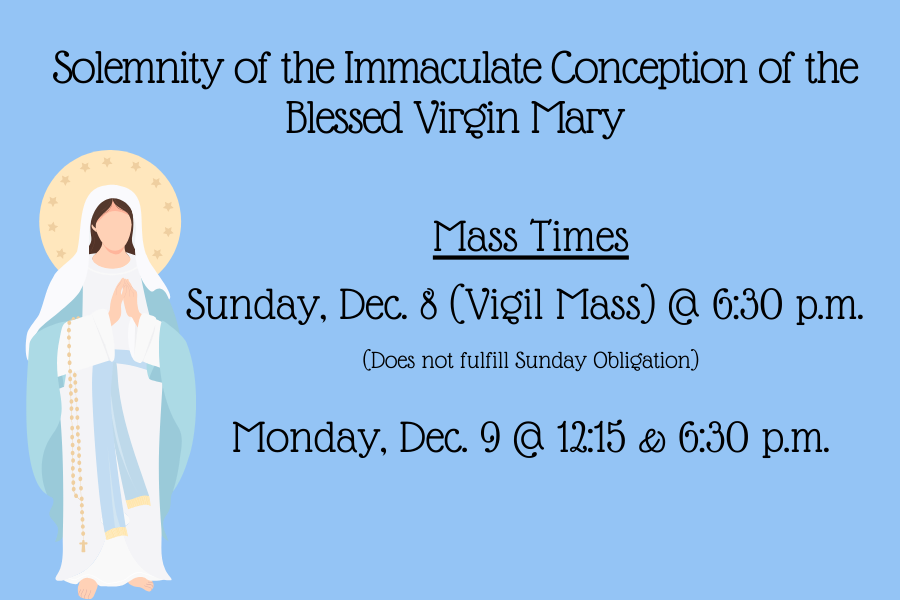 Solemnity of the Immaculate Conception of the Blessed Virgin Mary

Mass Times

Sunday, Dec. 8 (Vigil Mass) @ 6:30 p.m.

(Does not fulfill Sunday Obligation)

Monday, Dec. 9 @ 12:15 & 6:30 p.m.